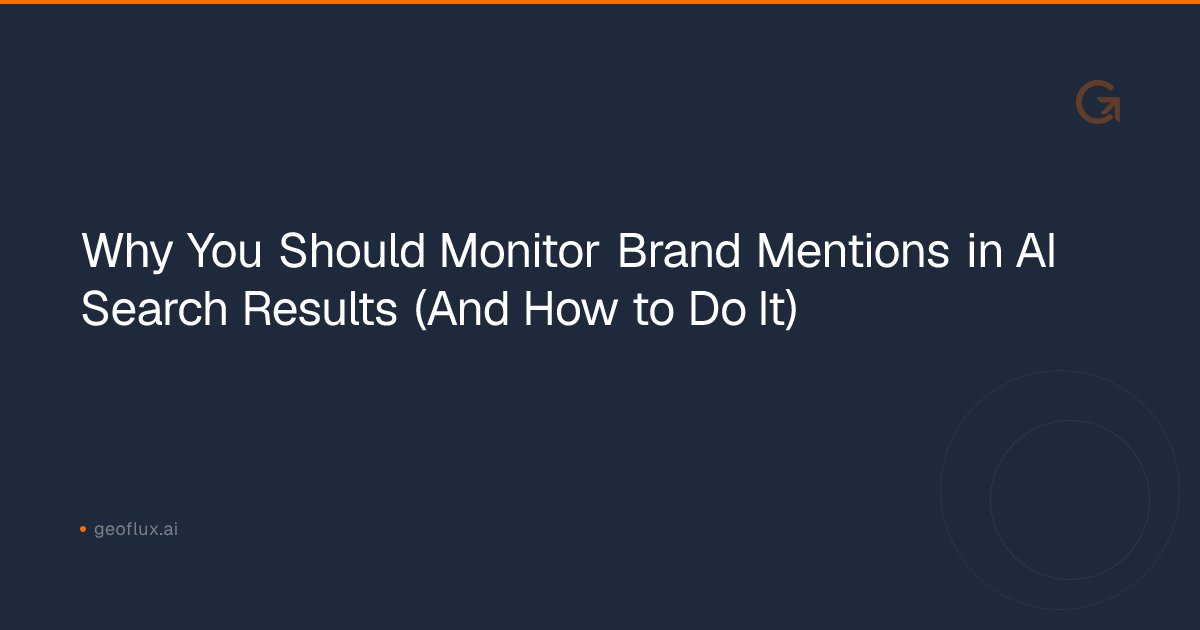 Why You Should Monitor Brand Mentions in AI Search Results (And How to Do It)

geoflux.ai